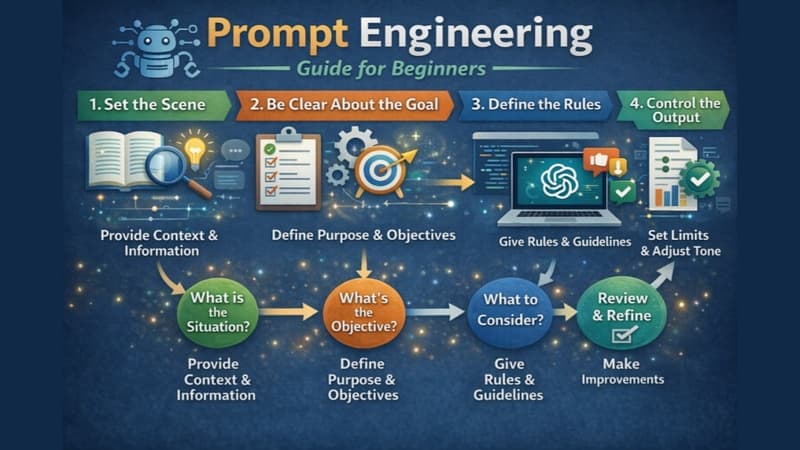 Prompt Engineering

Guide for Beginners

1. Set the Scene

2. Be Clear About the Goal

3. Define the Rules

4. Control the Output

Provide Context & Information

Define Purpose & Objectives

Give Rules & Guidelines

Set Limits & Adjust Tone

What is the Situation?

What's the Objective?

What to Consider?

Review & Refine

Provide Context & Information

Define Purpose & Objectives

Give Rules & Guidelines

Make Improvements